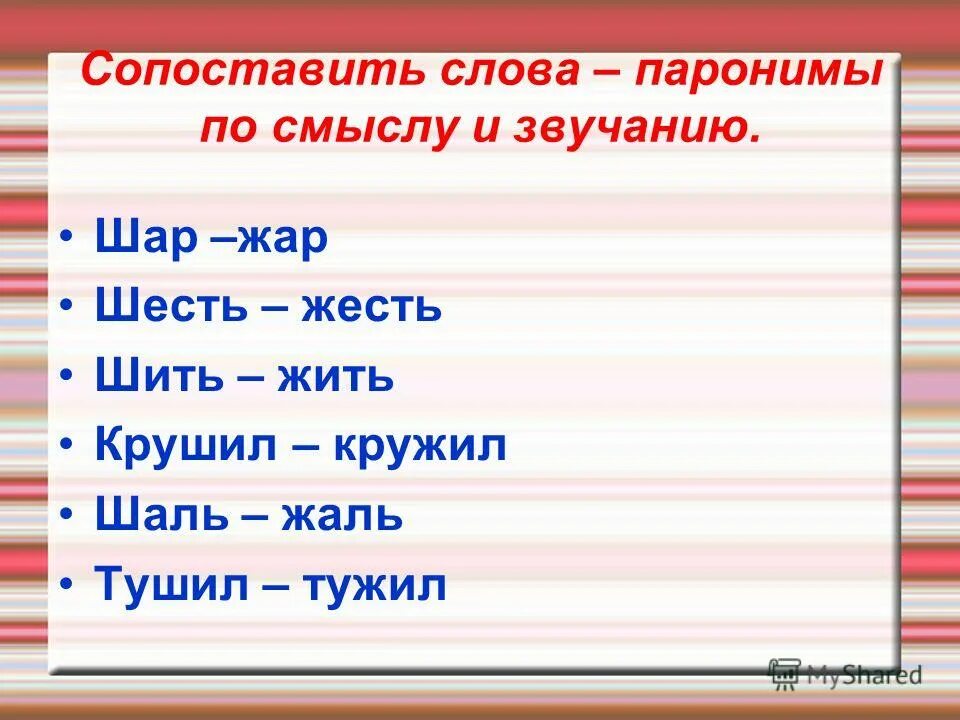 Сопоставить слова – паронимы по смыслу и звучанию.

• Шар –жар
• Шесть – жесть
• Шить – жить
• Крушил – кружил
• Шаль – жаль
• Тушил – тужил

MyShared